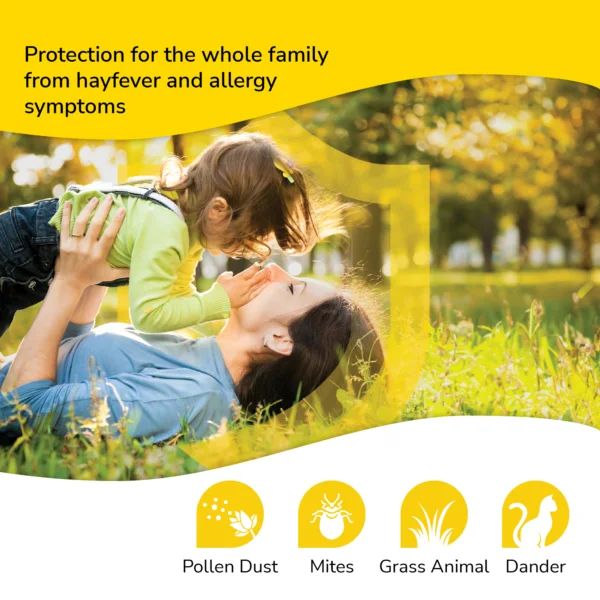 Protection for the whole family from hayfever and allergy symptoms

Pollen Dust

Mites

Grass Animal

Dander